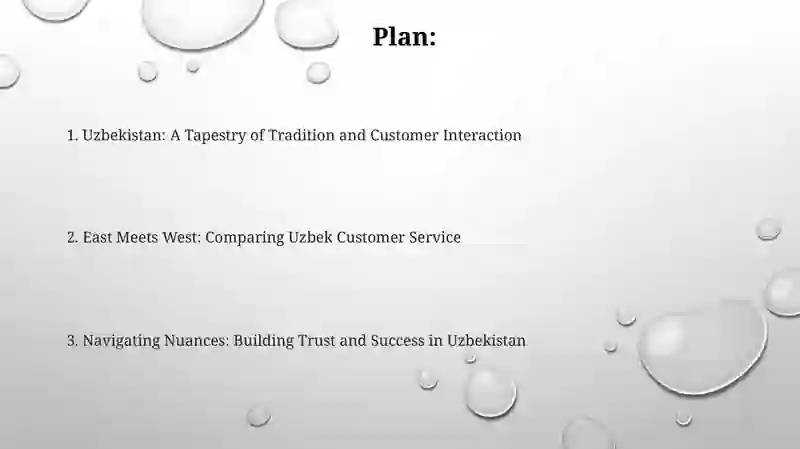 Plan:

1. Uzbekistan: A Tapestry of Tradition and Customer Interaction

2. East Meets West: Comparing Uzbek Customer Service

3. Navigating Nuances: Building Trust and Success in Uzbekistan